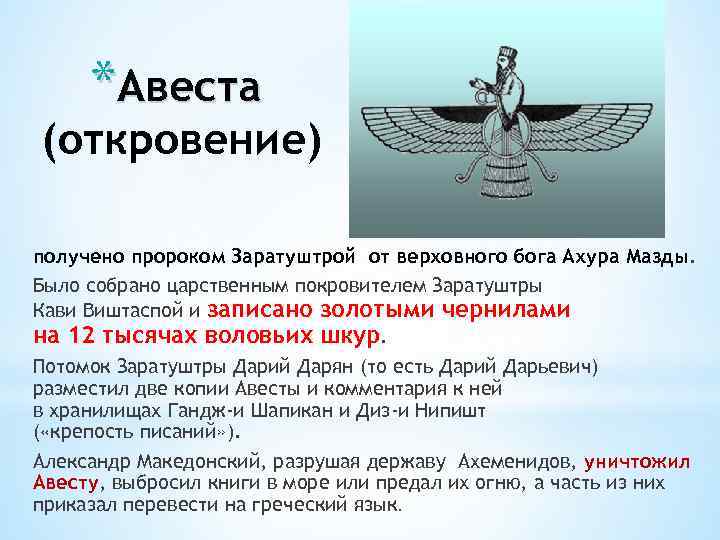 *Авеста (откровение)

получено пророком Заратуштрой от верховного бога Ахура Мазды.

Было собрано царственным покровителем Заратуштры Кави Виштаспой и записано золотыми чернилами на 12 тысячах воловьих шкур.

Потомок Заратуштры Дарий Дарян (то есть Дарий Дарьевич) разместил две копии Авесты и комментария к ней в хранилищах Гандж-и Шапикан и Диз-и Нипишт («крепость писаний»).

Александр Македонский, разрушая державу Ахеменидов, уничтожил Авесту, выбросил книги в море или предал их огню, а часть из них приказал перевести на греческий язык.